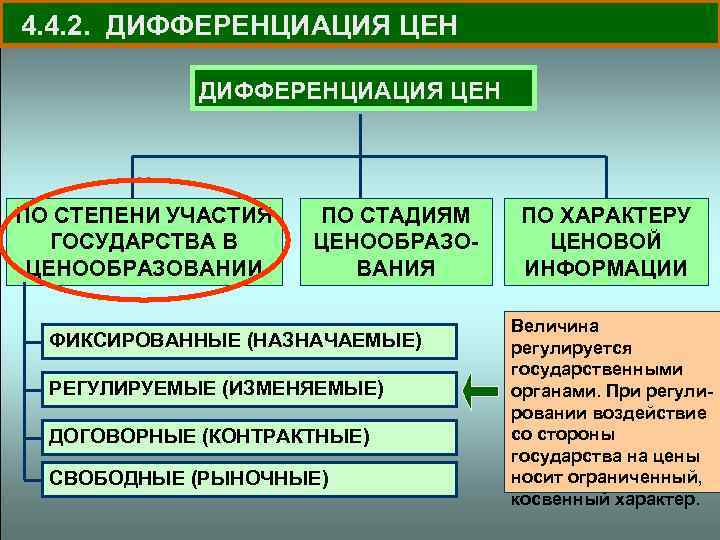 4.4.2. ДИФФЕРЕНЦИАЦИЯ ЦЕН

ДИФФЕРЕНЦИАЦИЯ ЦЕН

ПО СТЕПЕНИ УЧАСТИЯ ГОСУДАРСТВА В ЦЕНООБРАЗОВАНИИ

ПО СТАДИЯМ ЦЕНООБРАЗОВАНИЯ

ПО ХАРАКТЕРУ ЦЕНОВОЙ ИНФОРМАЦИИ

ФИКСИРОВАННЫЕ (НАЗНАЧАЕМЫЕ)

РЕГУЛИРУЕМЫЕ (ИЗМЕНЯЕМЫЕ)

ДОГОВОРНЫЕ (КОНТРАКТНЫЕ)

СВОБОДНЫЕ (РЫНОЧНЫЕ)

Величина регулируется государственными органами. При регулировании воздействие со стороны государства на цены носит ограниченный, косвенный характер.